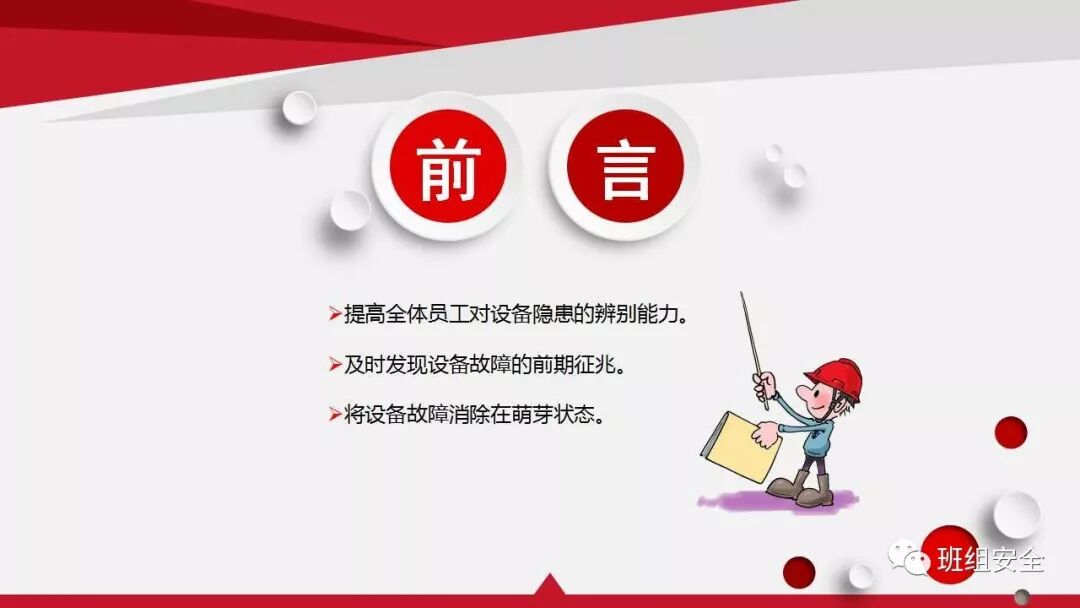 前 言

➢提高全体员工对设备隐患的辨别能力。

➢及时发现设备故障的前期征兆。

➢将设备故障消除在萌芽状态。

班组安全